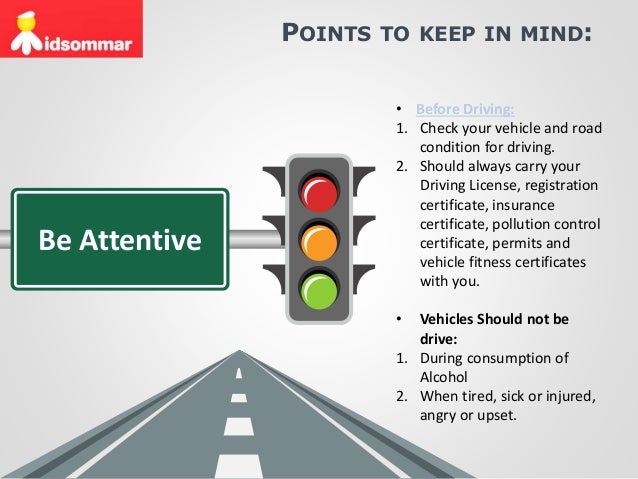 idsommar

POINTS TO KEEP IN MIND:

Be Attentive

• Before Driving:
1. Check your vehicle and road condition for driving.
2. Should always carry your Driving License, registration certificate, insurance certificate, pollution control certificate, permits and vehicle fitness certificates with you.

• Vehicles Should not be drive:
1. During consumption of Alcohol
2. When tired, sick or injured, angry or upset.